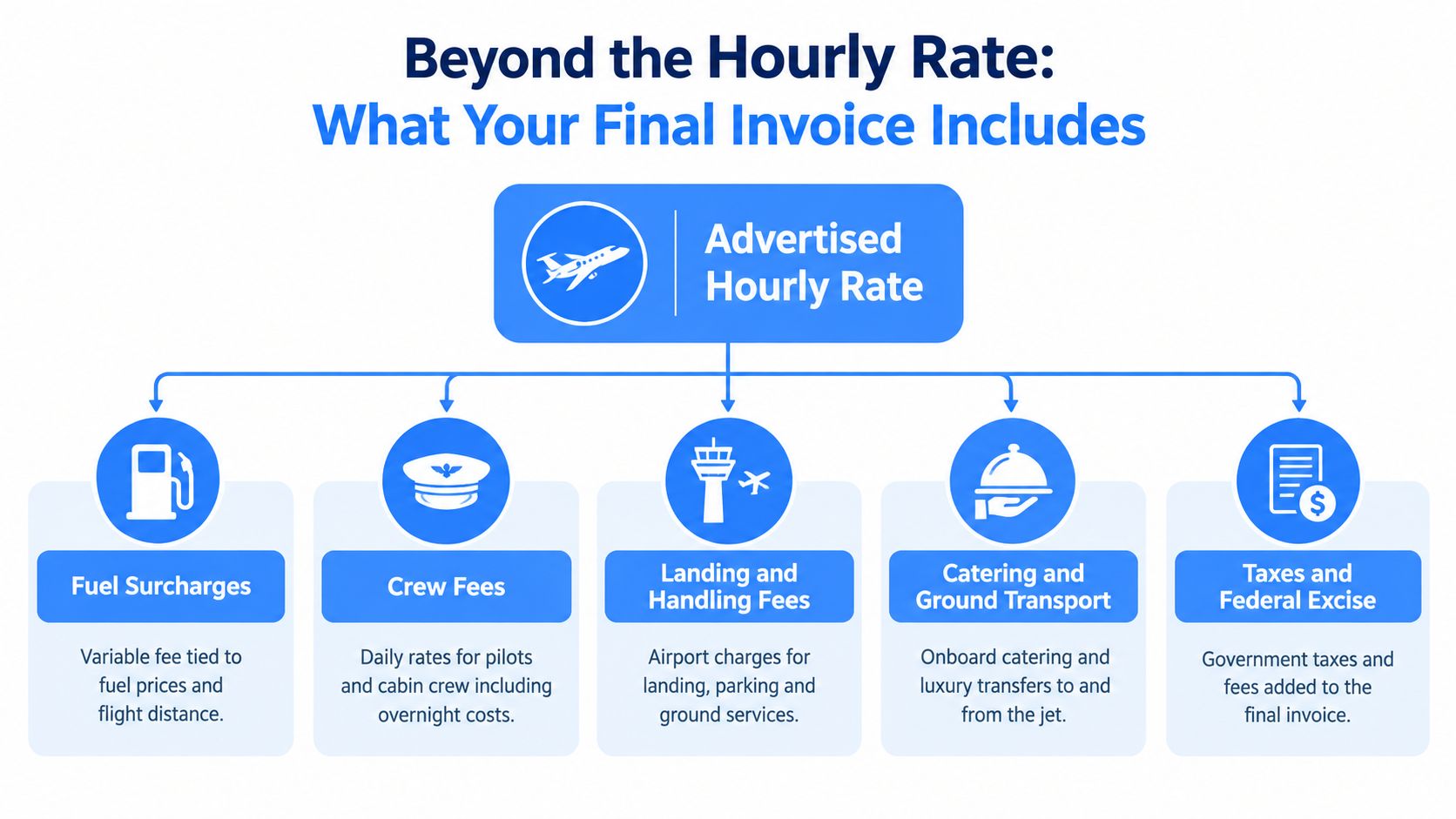 Beyond the Hourly Rate:
What Your Final Invoice Includes

Advertised Hourly Rate

Fuel Surcharges

Variable fee tied to fuel prices and flight distance.

Crew Fees

Daily rates for pilots and cabin crew including overnight costs.

Landing and Handling Fees

Airport charges for landing, parking and ground services.

Catering and Ground Transport

Onboard catering and luxury transfers to and from the jet.

Taxes and Federal Excise

Government taxes and fees added to the final invoice.